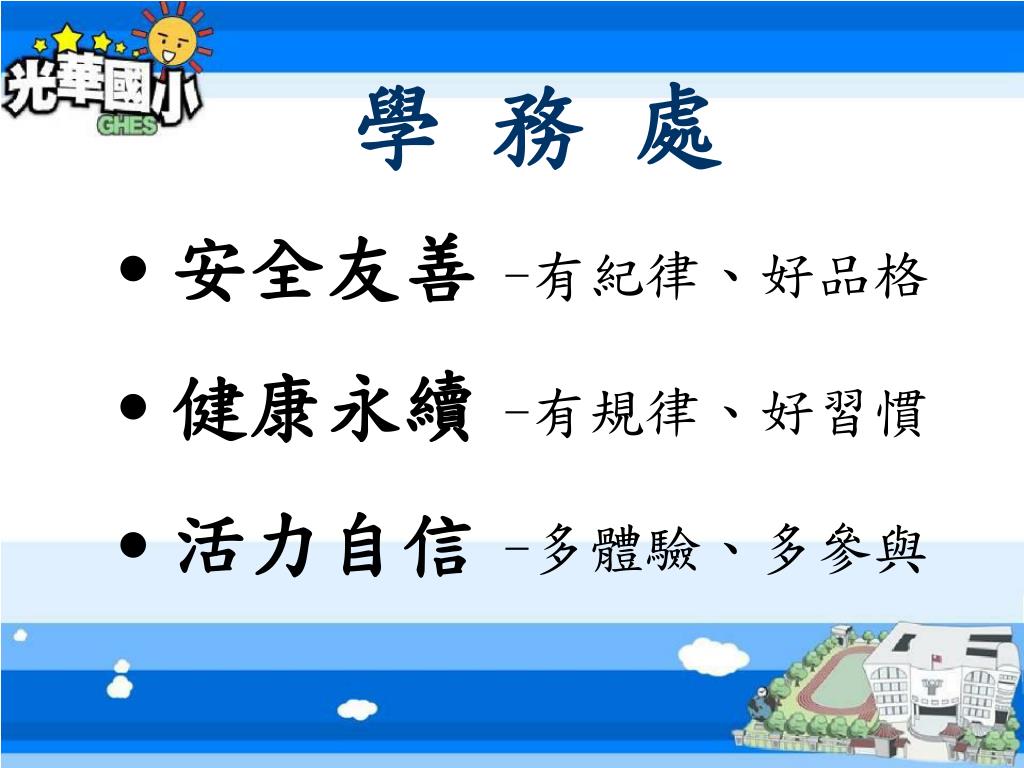 光華國小
GHES

學 務 處

• 安全友善 –有紀律、好品格
• 健康永續 –有規律、好習慣
• 活力自信 –多體驗、多參與